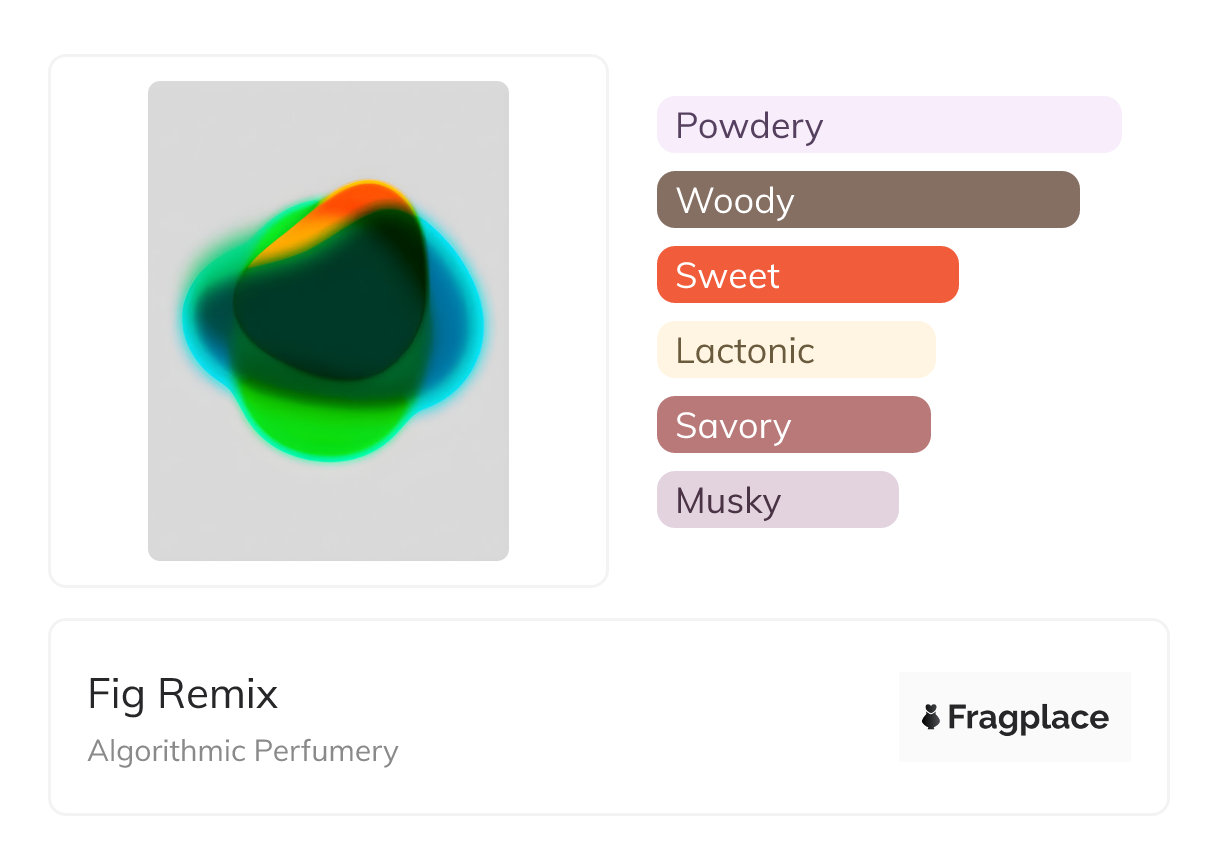 Powdery

Woody

Sweet

Lactonic

Savory

Musky

Fig Remix

Algorithmic Perfumery

Fragplace